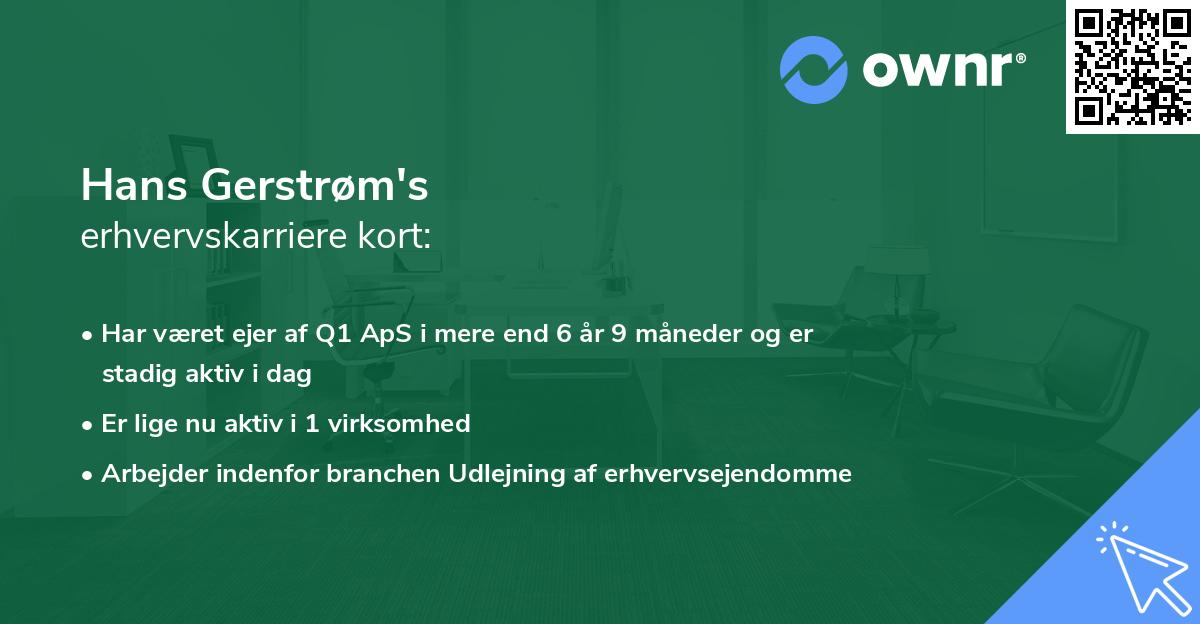 ownr®

Hans Gerstrøm's
erhvervskarriere kort:

• Har været ejer af Q1 ApS i mere end 6 år 9 måneder og er stadig aktiv i dag

• Er lige nu aktiv i 1 virksomhed

• Arbejder indenfor branchen Udlejning af erhvervsejendomme